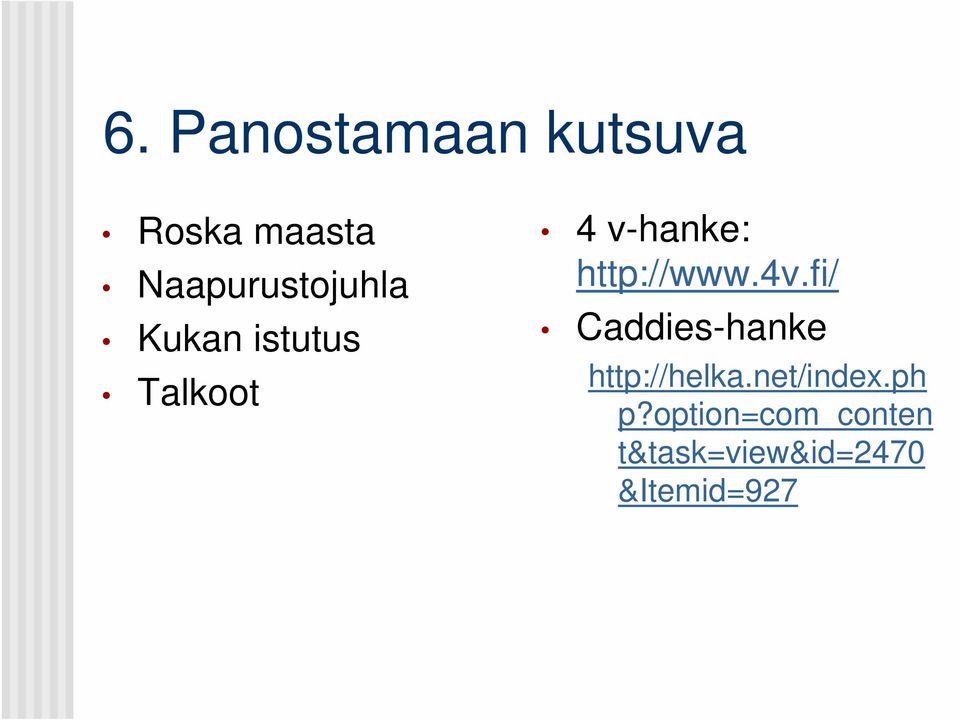 6. Panostamaan kutsuva

• Roska maasta
• Naapurustojuhla
• Kukan istutus
• Talkoot

• 4 v-hanke: http://www.4v.fi/
• Caddies-hanke

http://helka.net/index.php?option=com_content&task=view&id=2470&Itemid=927